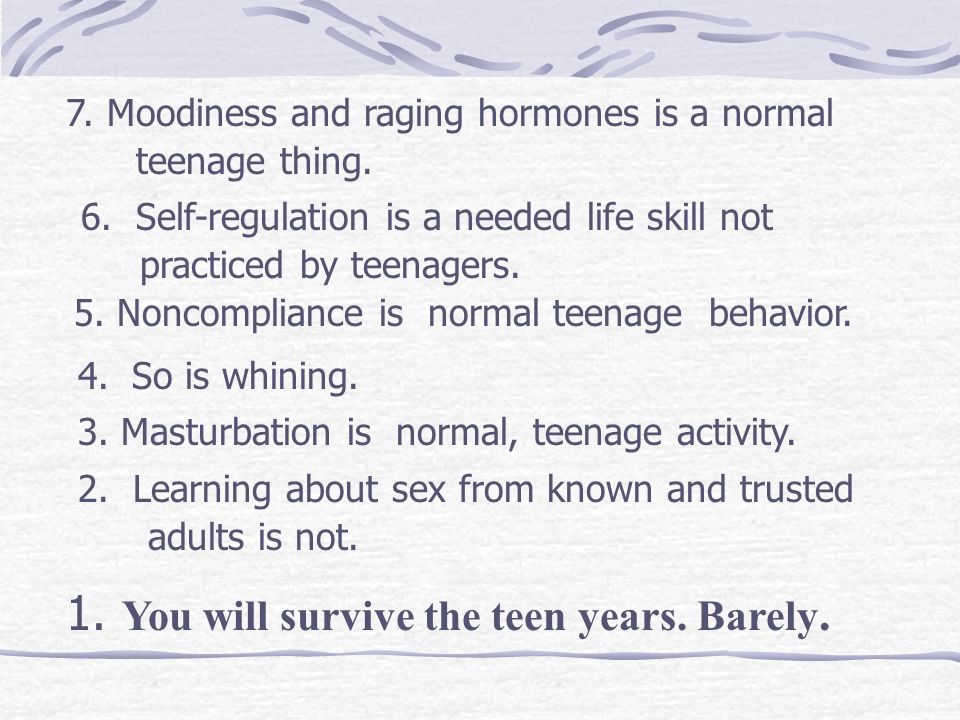 7. Moodiness and raging hormones is a normal teenage thing.

6. Self-regulation is a needed life skill not practiced by teenagers.

5. Noncompliance is normal teenage behavior.

4. So is whining.

3. Masturbation is normal, teenage activity.

2. Learning about sex from known and trusted adults is not.

1. You will survive the teen years. Barely.